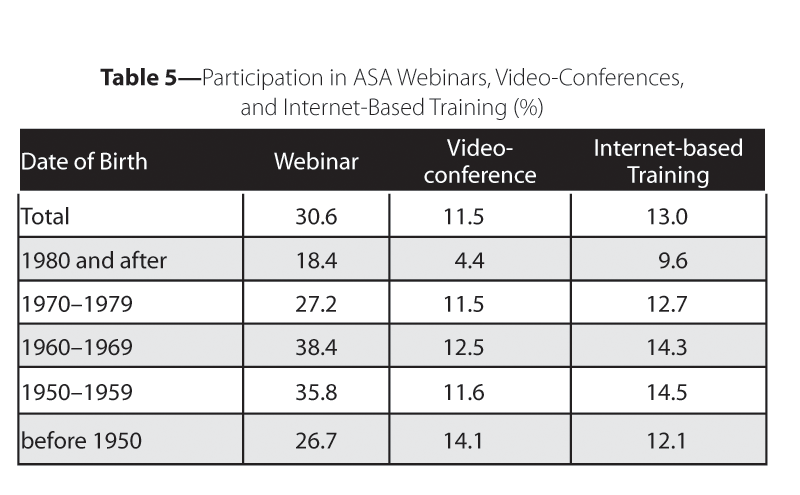 **Table 5**—Participation in ASA Webinars, Video-Conferences, and Internet-Based Training (%)

| Date of Birth | Webinar | Video-conference | Internet-based Training |
|---|---|---|---|
| Total | 30.6 | 11.5 | 13.0 |
| 1980 and after | 18.4 | 4.4 | 9.6 |
| 1970–1979 | 27.2 | 11.5 | 12.7 |
| 1960–1969 | 38.4 | 12.5 | 14.3 |
| 1950–1959 | 35.8 | 11.6 | 14.5 |
| before 1950 | 26.7 | 14.1 | 12.1 |